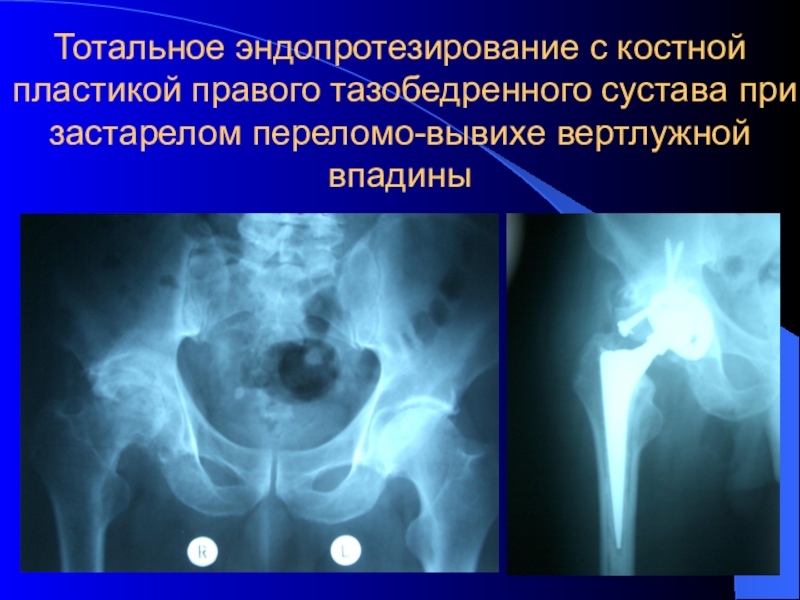 Тотальное эндопротезирование с костной пластикой правого тазобедренного сустава при застарелом переломо-вывихе вертлужной впадины

R

L